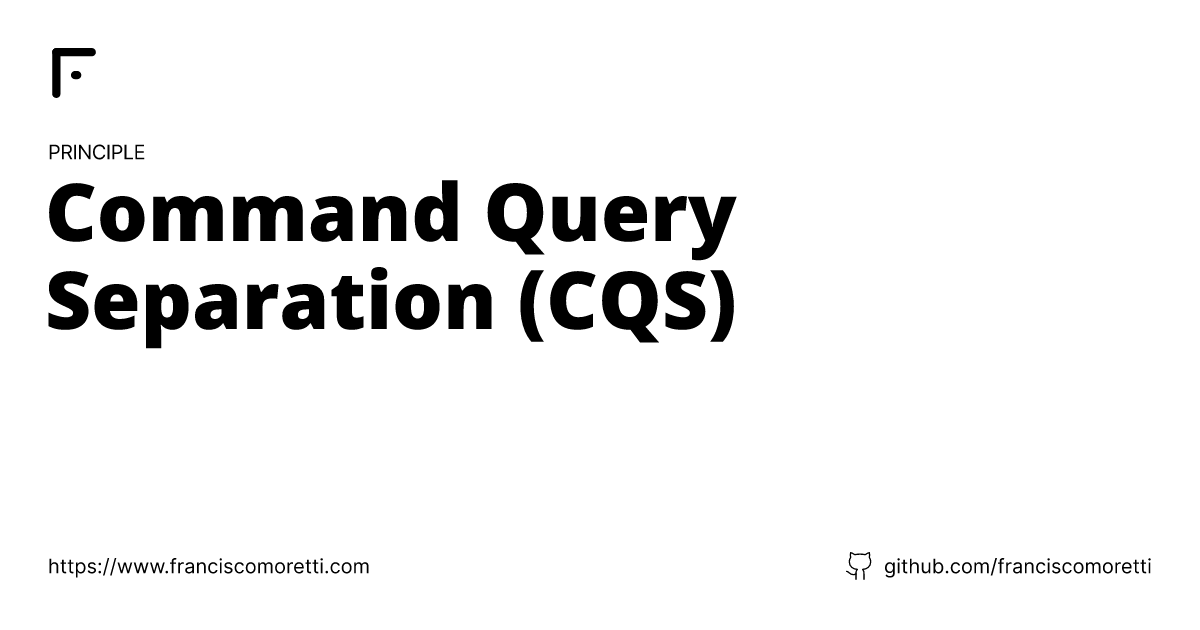 PRINCIPLE

Command Query Separation (CQS)

https://www.franciscomoretti.com

github.com/franciscomoretti